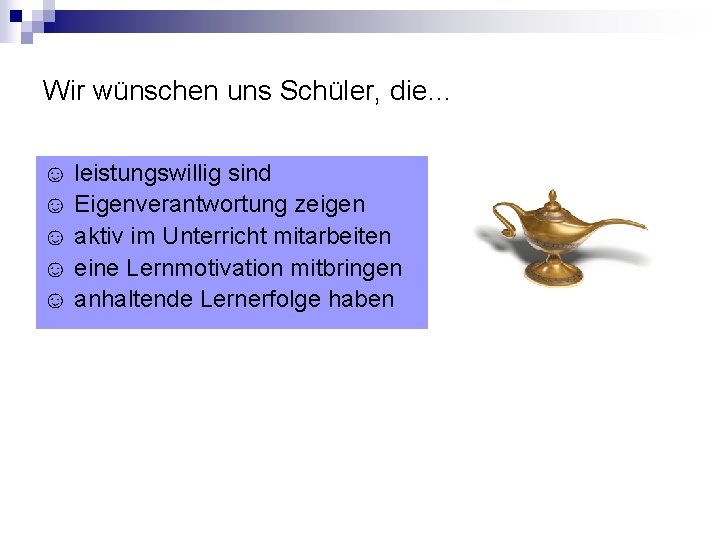 Wir wünschen uns Schüler, die...

☺ leistungswillig sind
☺ Eigenverantwortung zeigen
☺ aktiv im Unterricht mitarbeiten
☺ eine Lernmotivation mitbringen
☺ anhaltende Lernerfolge haben